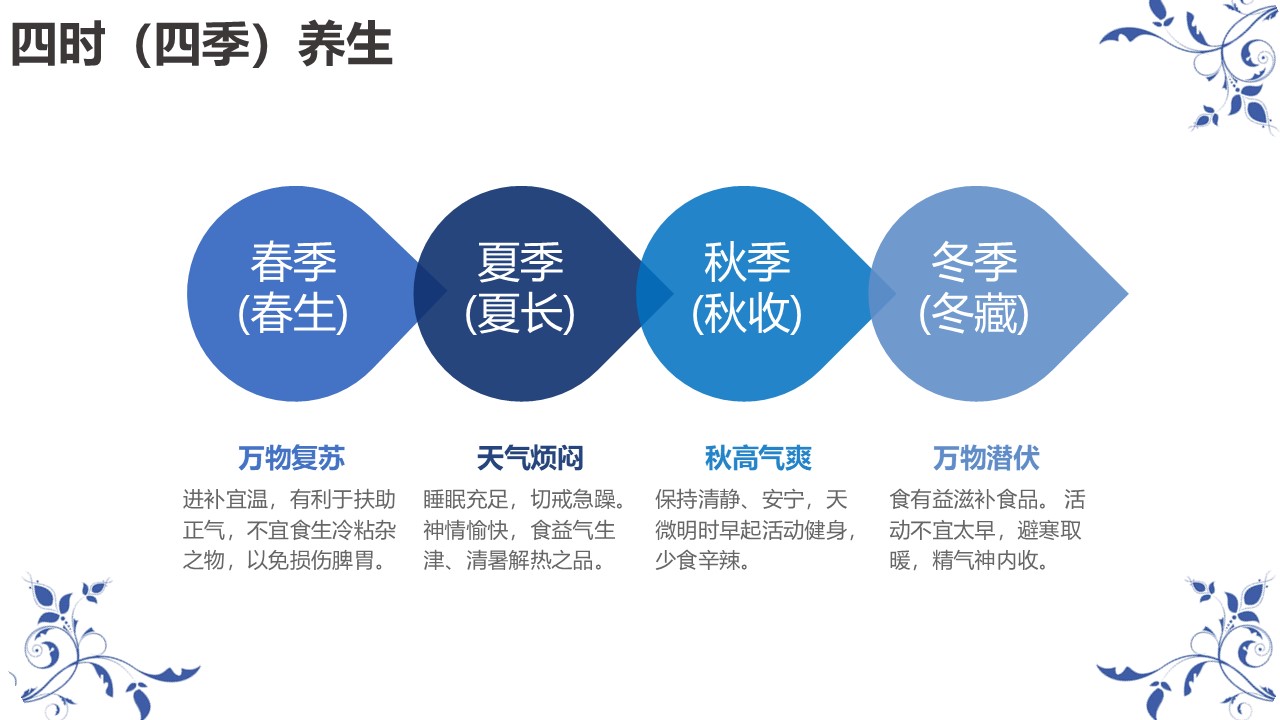 四时（四季）养生

春季
(春生)

夏季
(夏长)

秋季
(秋收)

冬季
(冬藏)

万物复苏
进补宜温，有利于扶助正气，不宜食生冷粘杂之物，以免损伤脾胃。

天气烦闷
睡眠充足，切戒急躁。神情愉快，食益气生津、清暑解热之品。

秋高气爽
保持清静、安宁，天微明时早起活动健身，少食辛辣。

万物潜伏
食有益滋补食品。 活动不宜太早，避寒取暖，精气神内收。